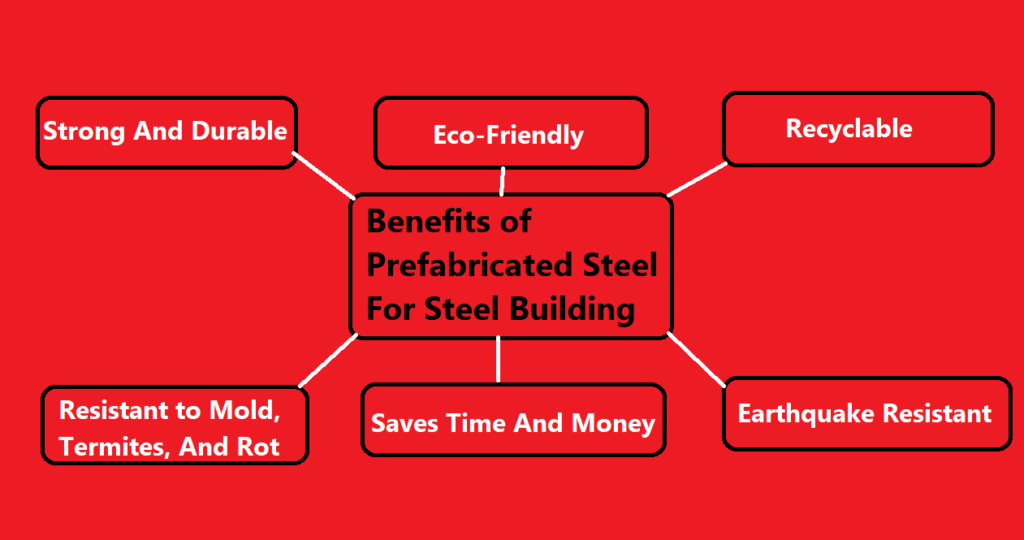 Strong And Durable

Eco-Friendly

Recyclable

Benefits of Prefabricated Steel For Steel Building

Resistant to Mold, Termites, And Rot

Saves Time And Money

Earthquake Resistant